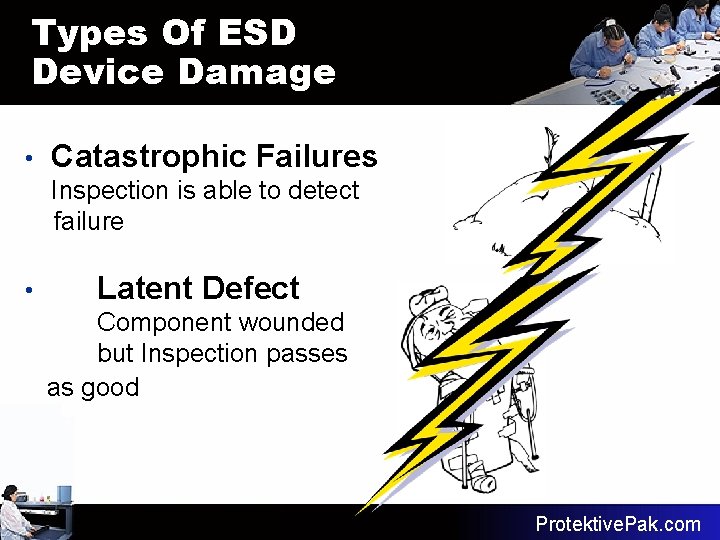 Types Of ESD Device Damage

• Catastrophic Failures
Inspection is able to detect failure

• Latent Defect
Component wounded but Inspection passes as good

ProtektivePak.com